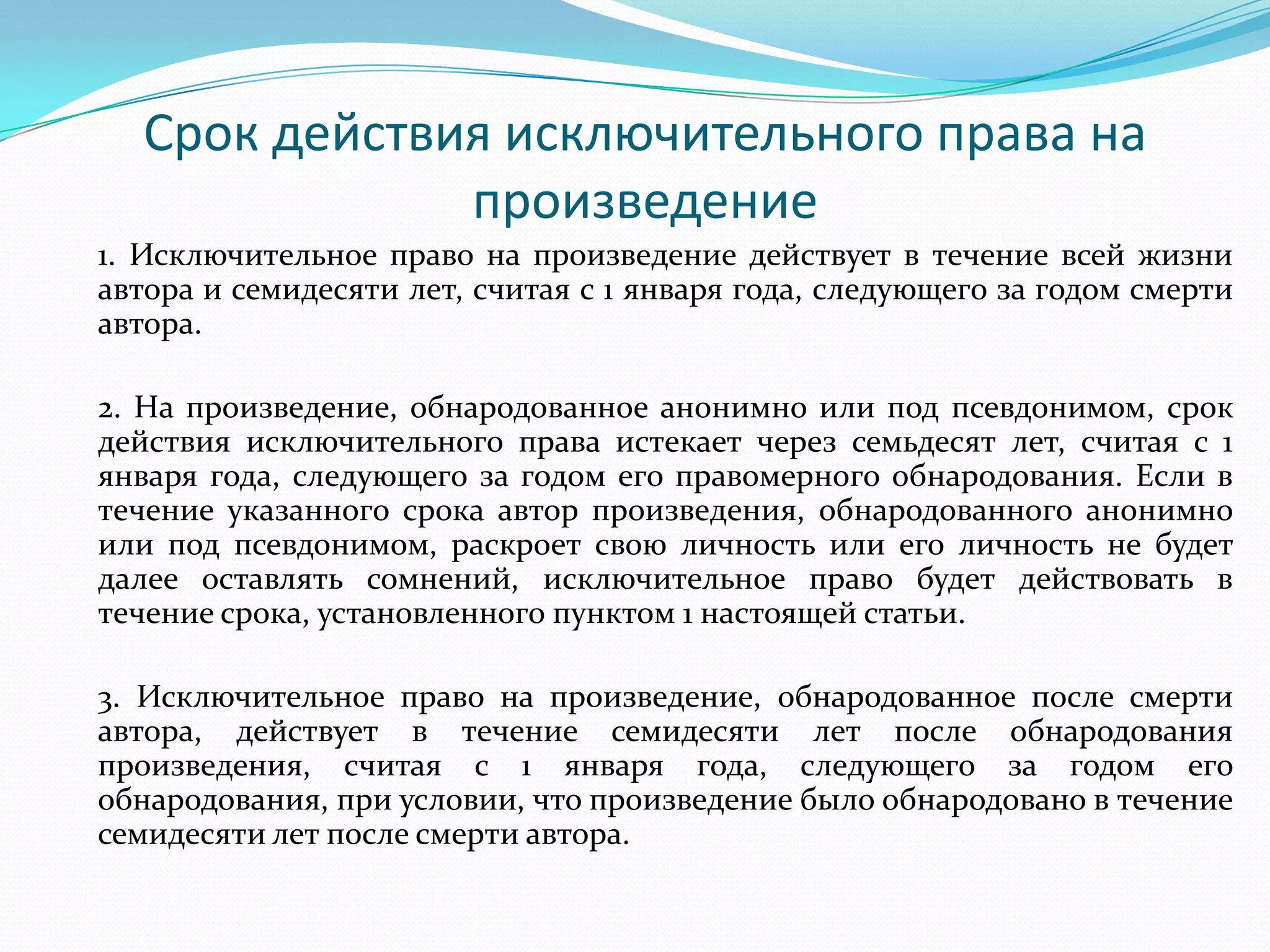 Срок действия исключительного права на произведение

1. Исключительное право на произведение действует в течение всей жизни автора и семидесяти лет, считая с 1 января года, следующего за годом смерти автора.

2. На произведение, обнародованное анонимно или под псевдонимом, срок действия исключительного права истекает через семьдесят лет, считая с 1 января года, следующего за годом его правомерного обнародования. Если в течение указанного срока автор произведения, обнародованного анонимно или под псевдонимом, раскроет свою личность или его личность не будет далее оставлять сомнений, исключительное право будет действовать в течение срока, установленного пунктом 1 настоящей статьи.

3. Исключительное право на произведение, обнародованное после смерти автора, действует в течение семидесяти лет после обнародования произведения, считая с 1 января года, следующего за годом его обнародования, при условии, что произведение было обнародовано в течение семидесяти лет после смерти автора.